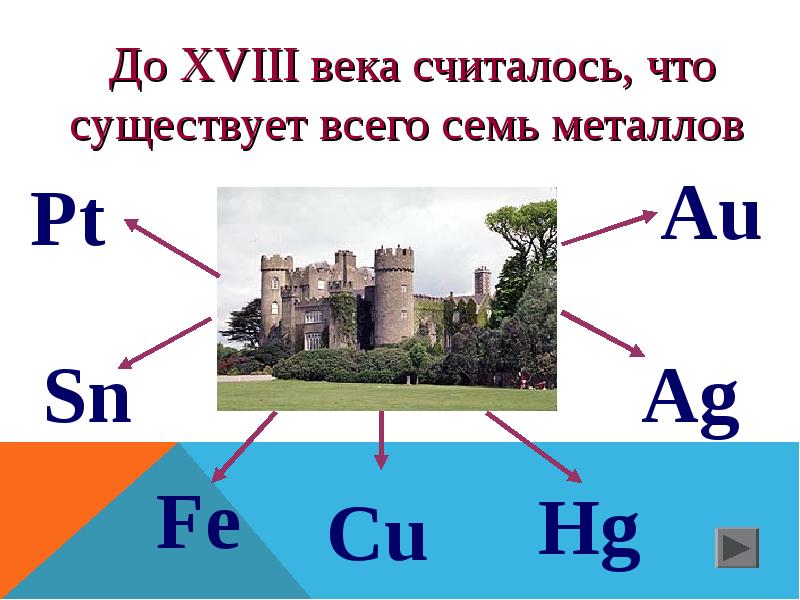 До XVIII века считалось, что существует всего семь металлов

Pt

Au

Sn

Ag

Fe

Cu

Hg